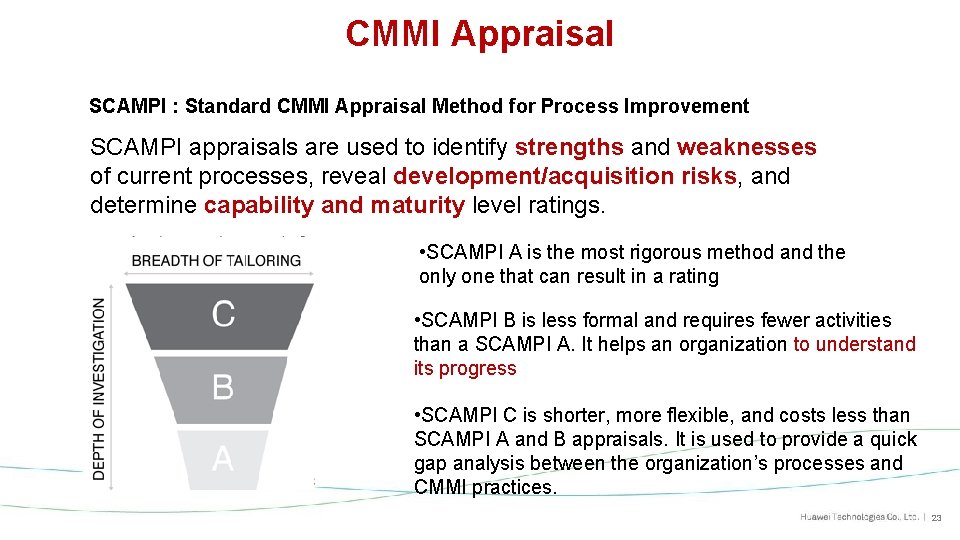 CMMI Appraisal

SCAMPI : Standard CMMI Appraisal Method for Process Improvement

SCAMPI appraisals are used to identify strengths and weaknesses of current processes, reveal development/acquisition risks, and determine capability and maturity level ratings.

BREADTH OF TAILORING

DEPTH OF INVESTIGATION

C

B

A

•SCAMPI A is the most rigorous method and the only one that can result in a rating

•SCAMPI B is less formal and requires fewer activities than a SCAMPI A. It helps an organization to understand its progress

•SCAMPI C is shorter, more flexible, and costs less than SCAMPI A and B appraisals. It is used to provide a quick gap analysis between the organization's processes and CMMI practices.

Huawei Technologies Co., Ltd. | 23